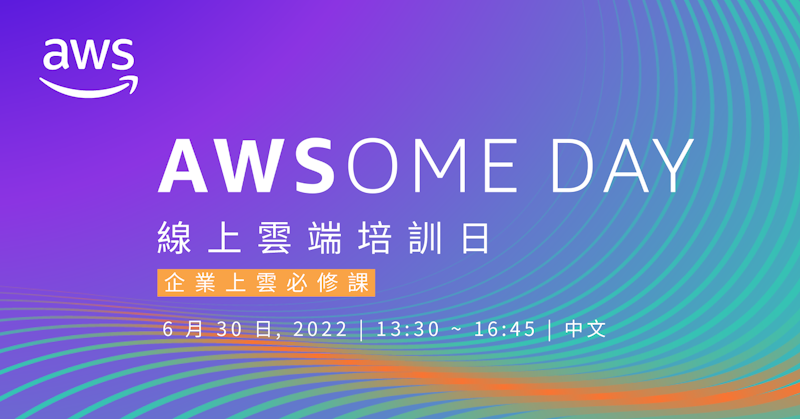 aws

AWSOME DAY

線上雲端培訓日

企業上雲必修課

6 月 30 日, 2022 | 13:30 ~ 16:45 | 中文